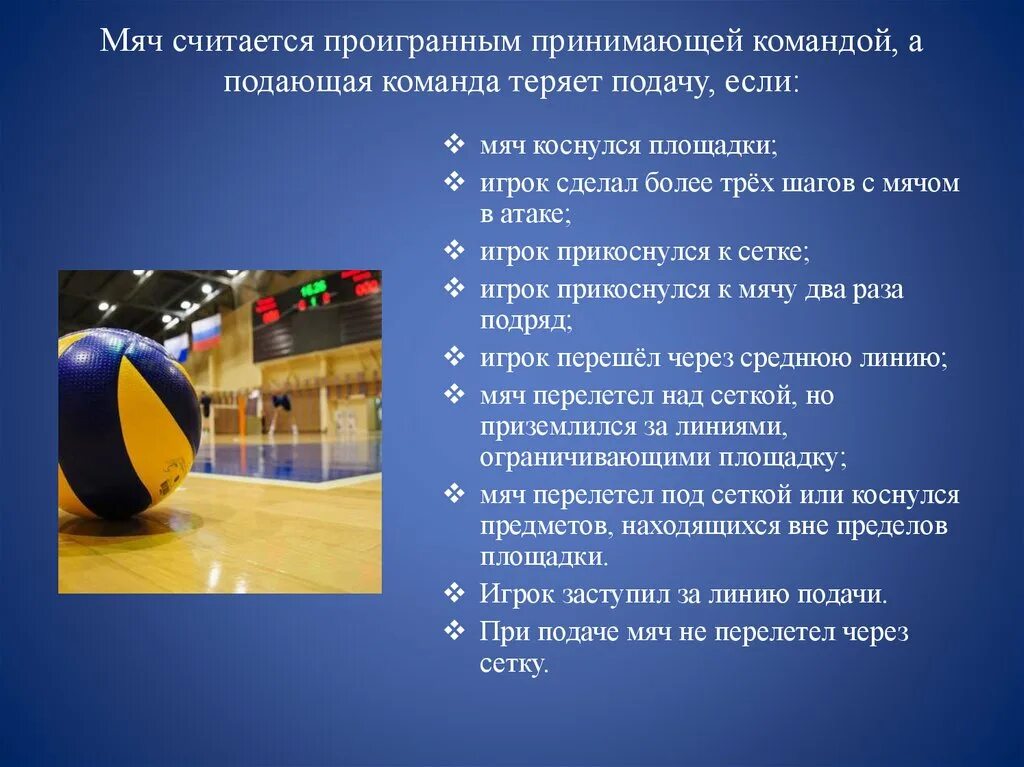 Мяч считается проигранным принимающей командой, а подающая команда теряет подачу, если:

❖ мяч коснулся площадки;
❖ игрок сделал более трёх шагов с мячом в атаке;
❖ игрок прикоснулся к сетке;
❖ игрок прикоснулся к мячу два раза подряд;
❖ игрок перешёл через среднюю линию;
❖ мяч перелетел над сеткой, но приземлился за линиями, ограничивающими площадку;
❖ мяч перелетел под сеткой или коснулся предметов, находящихся вне пределов площадки.
❖ Игрок заступил за линию подачи.
❖ При подаче мяч не перелетел через сетку.